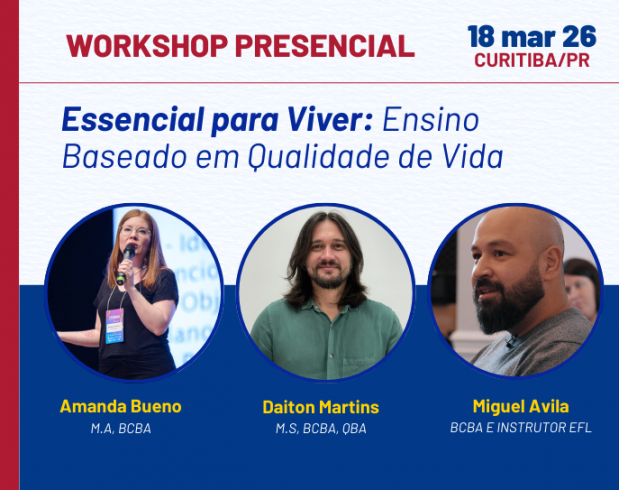 WORKSHOP PRESENCIAL

18 mar 26
CURITIBA/PR

Essencial para Viver: Ensino Baseado em Qualidade de Vida

Amanda Bueno
M.A, BCBA

Daiton Martins
M.S, BCBA, QBA

Miguel Avila
BCBA E INSTRUTOR EFL